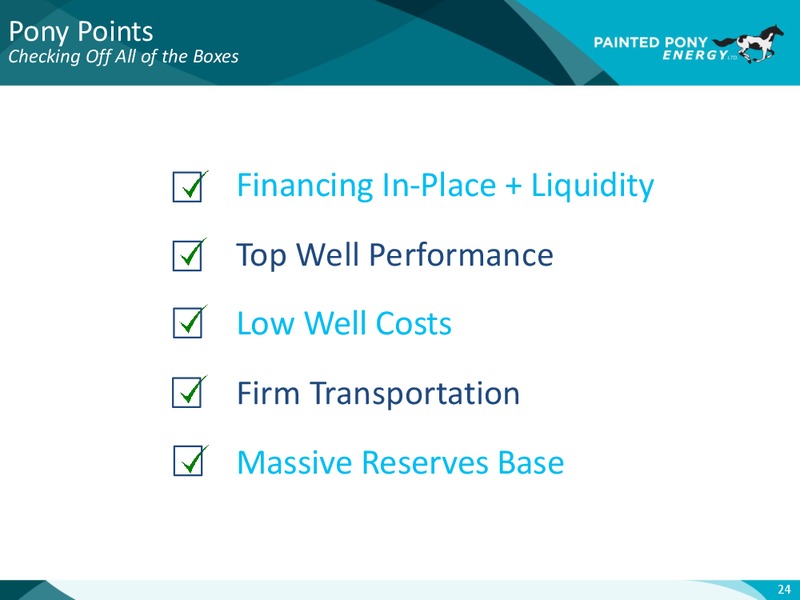 Pony Points
Checking Off All of the Boxes

PAINTED PONY ENERGY LTD.

Financing In-Place + Liquidity

Top Well Performance

Low Well Costs

Firm Transportation

Massive Reserves Base

24